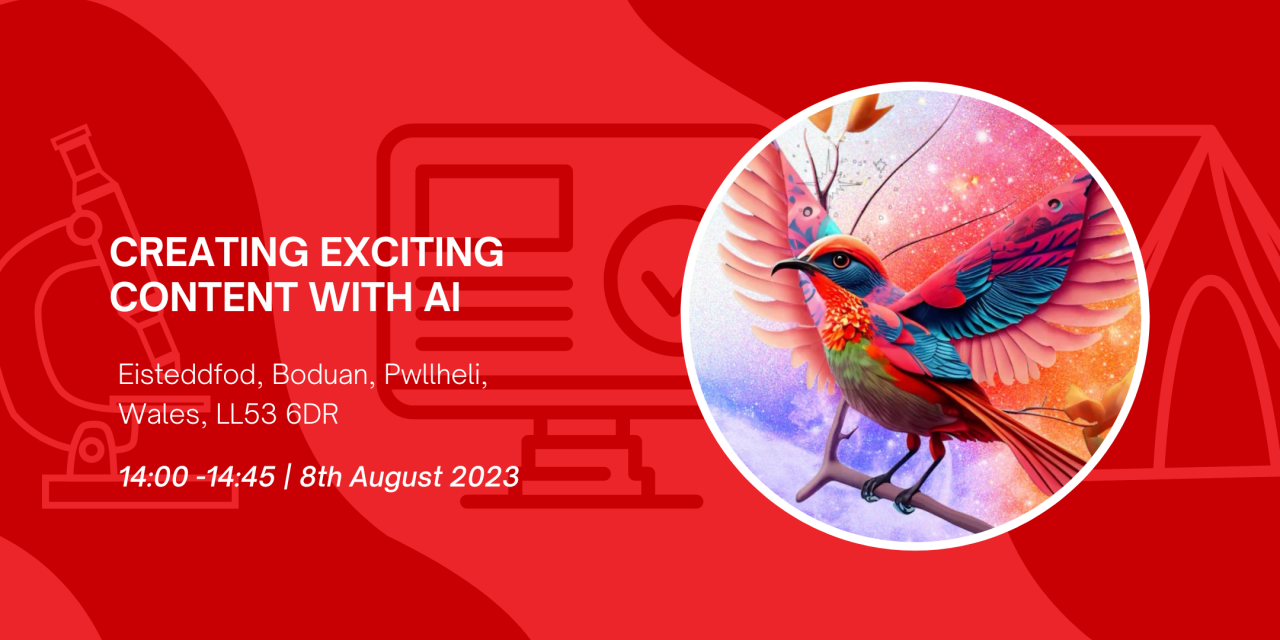 CREATING EXCITING CONTENT WITH AI

Eisteddfod, Boduan, Pwllheli, Wales, LL53 6DR

14:00 -14:45 | 8th August 2023